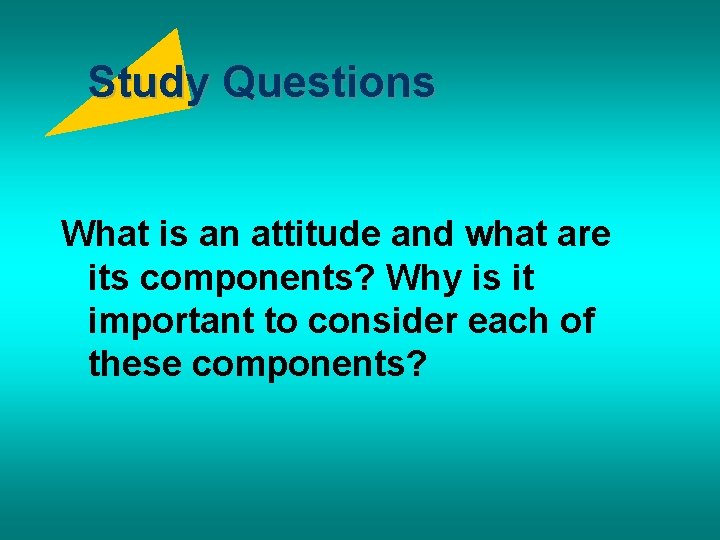 Study Questions

What is an attitude and what are its components? Why is it important to consider each of these components?